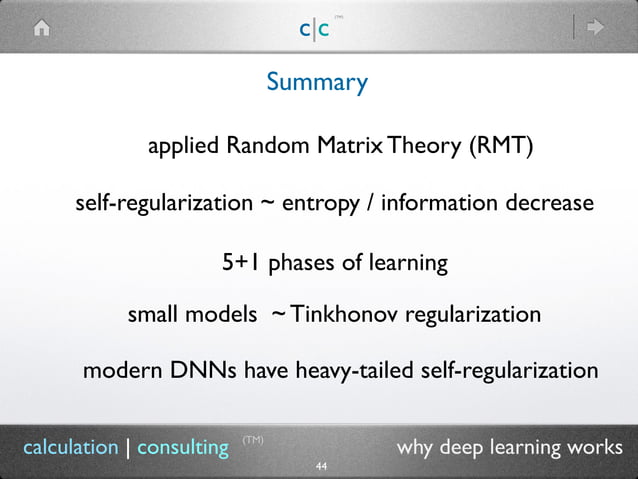 c|c (TM)

Summary

applied Random Matrix Theory (RMT)

self-regularization ~ entropy / information decrease

5+1 phases of learning

small models ~ Tinkhonov regularization

modern DNNs have heavy-tailed self-regularization

calculation | consulting (TM)

why deep learning works

44